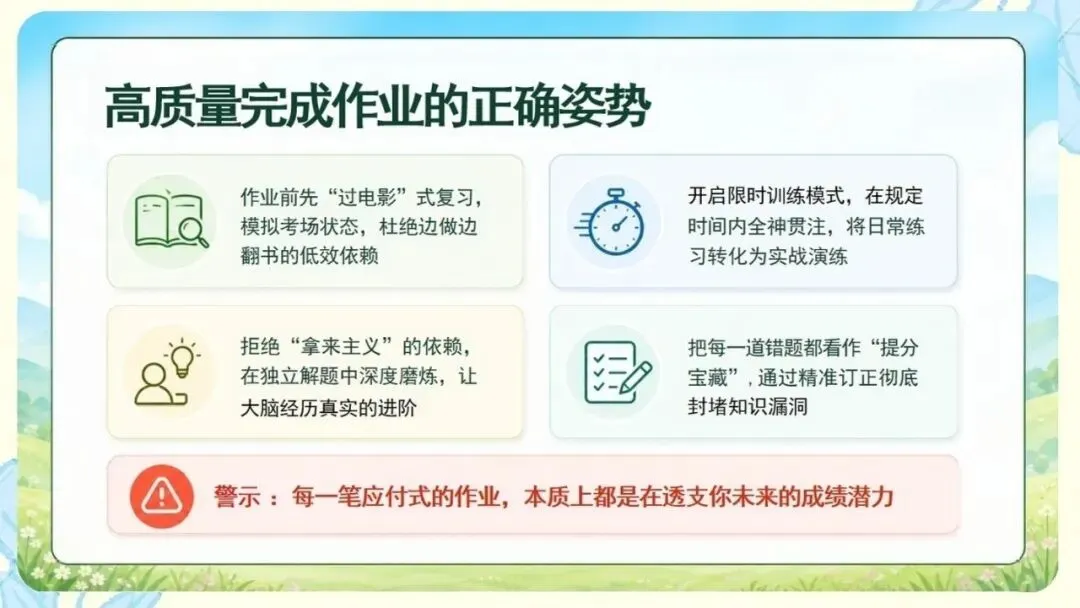 高质量完成作业的正确姿势

作业前先“过电影”式复习，模拟考场状态，杜绝边做边翻书的低效依赖

开启限时训练模式，在规定时间内全神贯注，将日常练习转化为实战演练

拒绝“拿来主义”的依赖，在独立解题中深度磨炼，让大脑经历真实的进阶

把每一道错题都看作“提分宝藏”，通过精准订正彻底封堵知识漏洞

警示：每一笔应付式的作业，本质上都是在透支你未来的成绩潜力